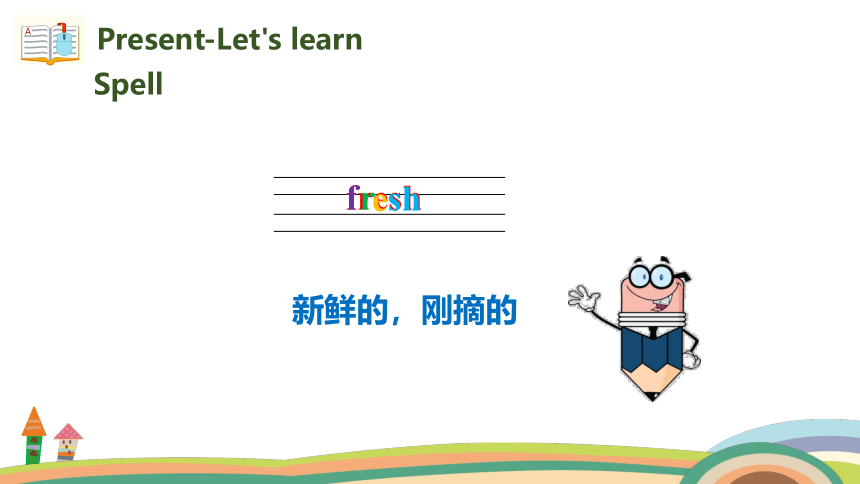 Present-Let's learn
Spell

fresh

新鲜的，刚摘的